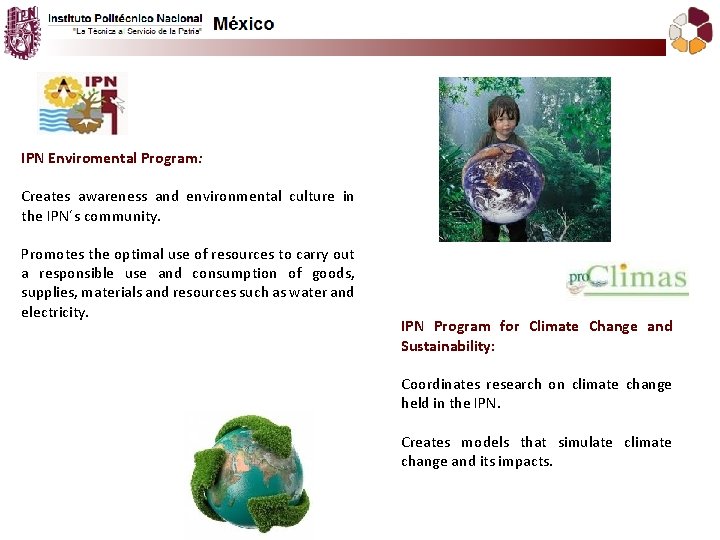 Instituto Politécnico Nacional
"La Técnica al Servicio de la Patria"
México

IPN

IPN Enviromental Program:

Creates awareness and environmental culture in the IPN´s community.

Promotes the optimal use of resources to carry out a responsible use and consumption of goods, supplies, materials and resources such as water and electricity.

proClimas

IPN Program for Climate Change and Sustainability:

Coordinates research on climate change held in the IPN.

Creates models that simulate climate change and its impacts.